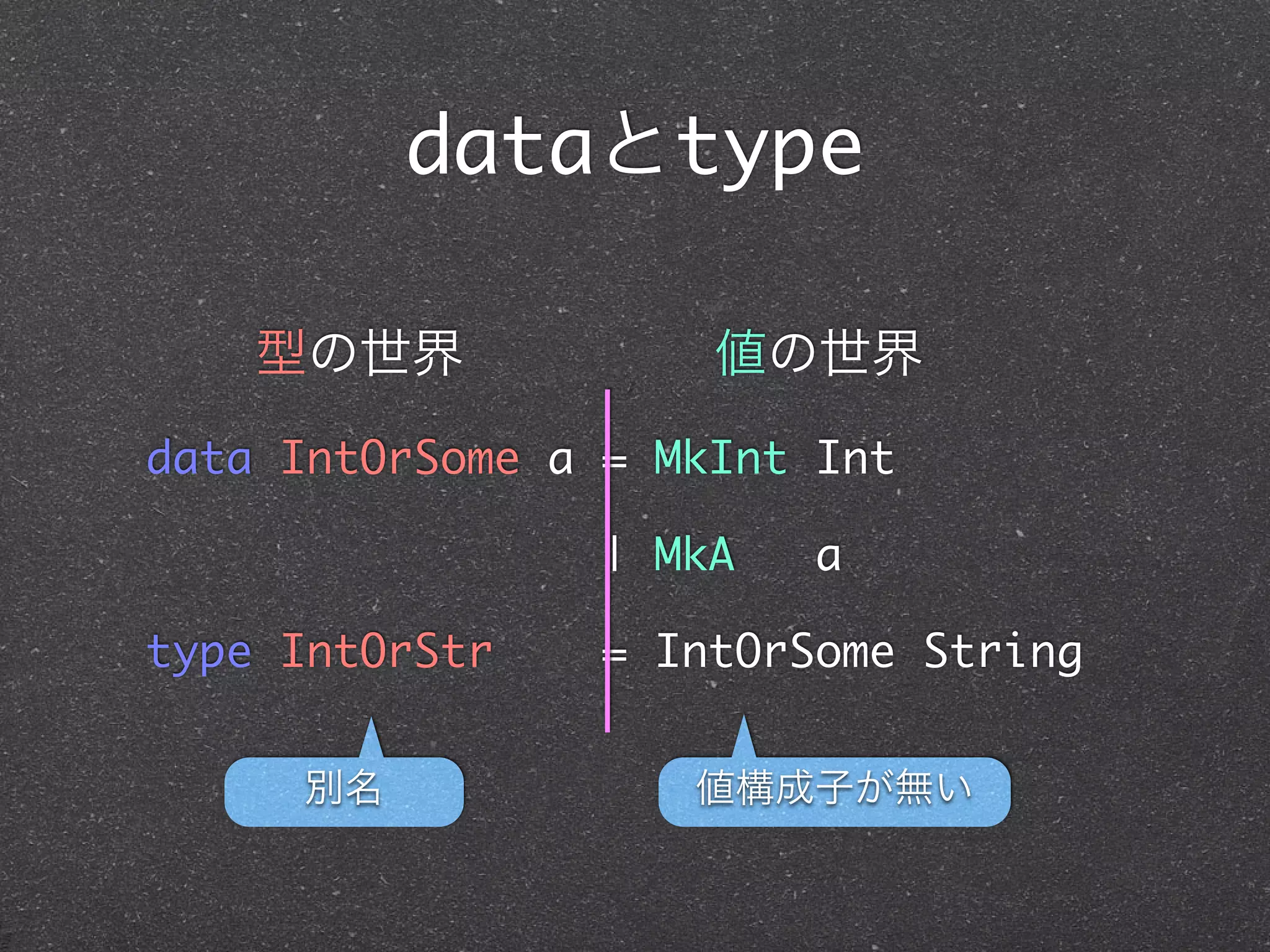 dataとtype

型の世界

値の世界

data IntOrSome a = MkInt Int
| MkA a

type IntOrStr = IntOrSome String

別名

値構成子が無い